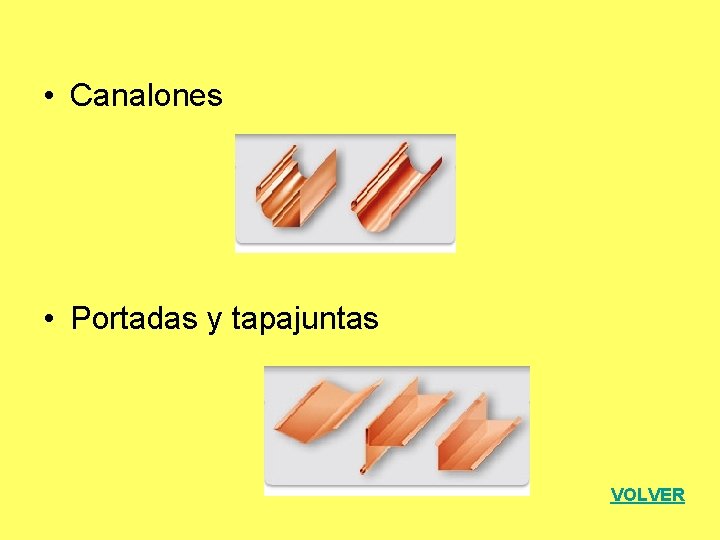 • Canalones

• Portadas y tapajuntas

VOLVER